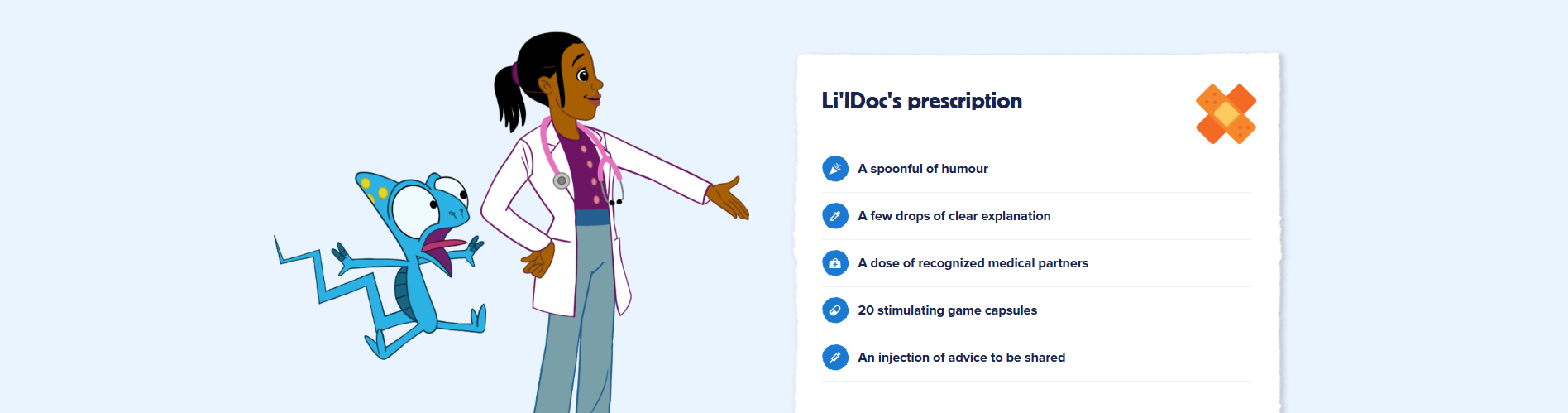 Li'lDoc's prescription

A spoonful of humour

A few drops of clear explanation

A dose of recognized medical partners

20 stimulating game capsules

An injection of advice to be shared